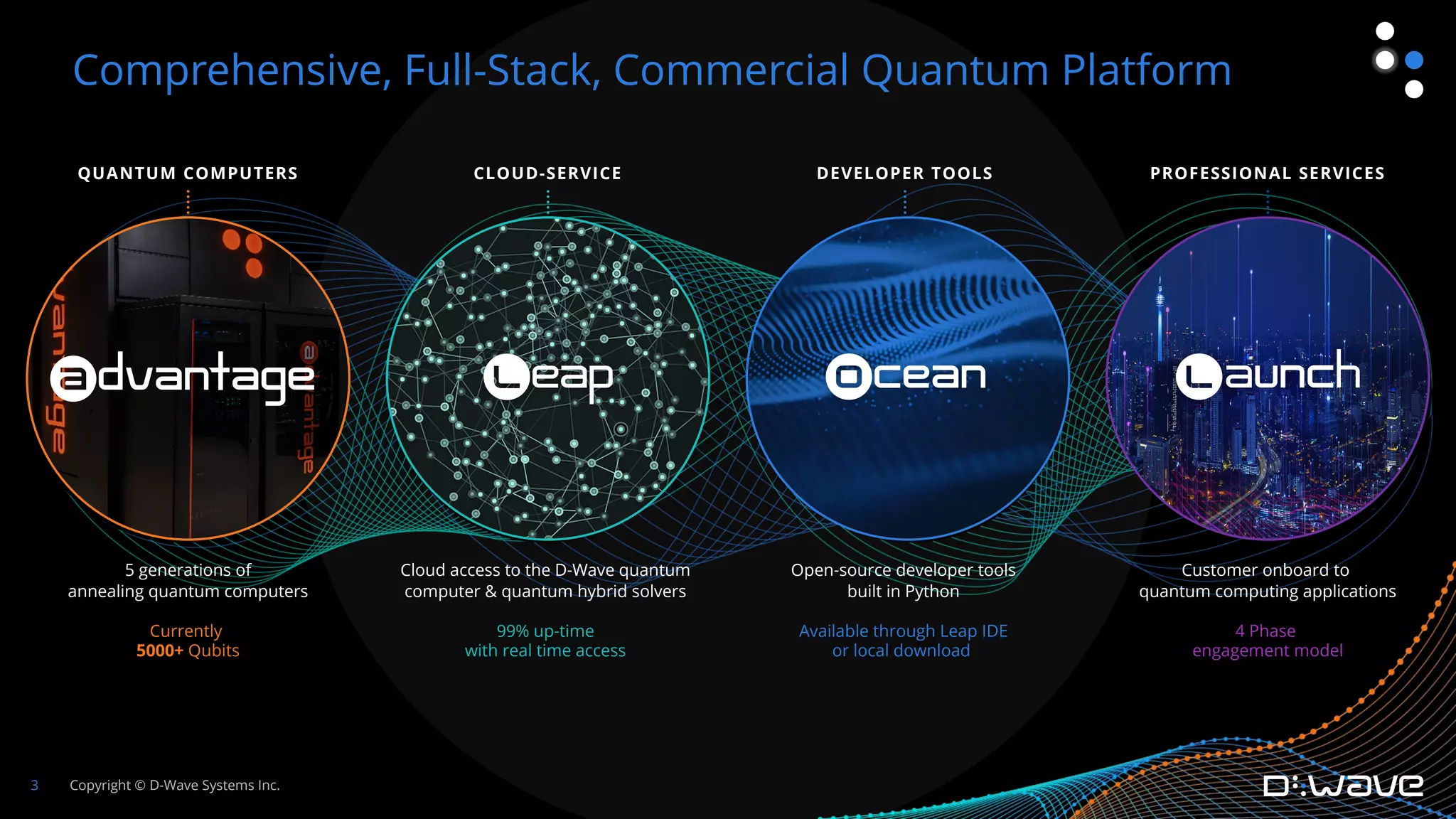 Comprehensive, Full-Stack, Commercial Quantum Platform

QUANTUM COMPUTERS

advantage

5 generations of annealing quantum computers

Currently
5000+ Qubits

CLOUD-SERVICE

Leap

Cloud access to the D-Wave quantum computer & quantum hybrid solvers

99% up-time
with real time access

DEVELOPER TOOLS

Ocean

Open-source developer tools built in Python

Available through Leap IDE
or local download

PROFESSIONAL SERVICES

Launch

Customer onboard to quantum computing applications

4 Phase
engagement model

3 Copyright © D-Wave Systems Inc.

D:Wave